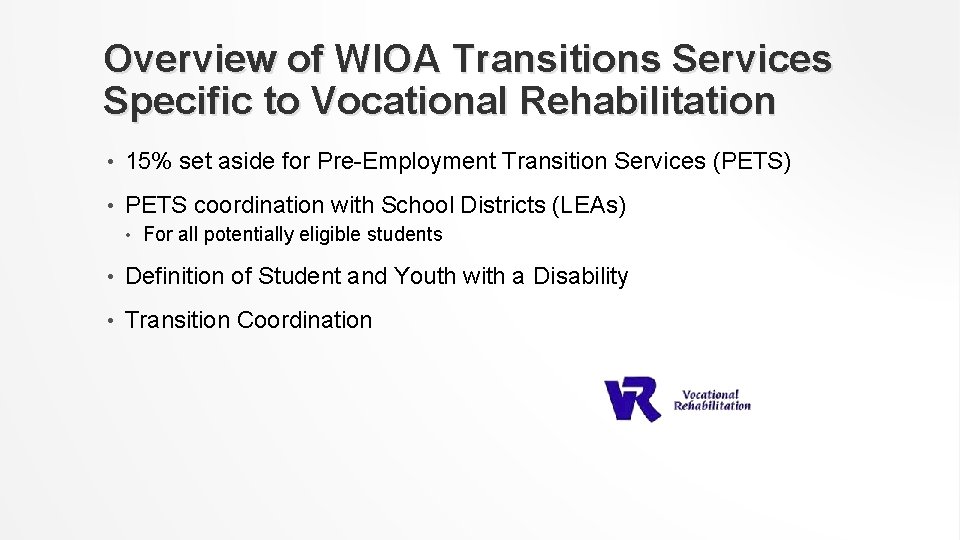 Overview of WIOA Transitions Services Specific to Vocational Rehabilitation

• 15% set aside for Pre-Employment Transition Services (PETS)

• PETS coordination with School Districts (LEAs)
  • For all potentially eligible students

• Definition of Student and Youth with a Disability

• Transition Coordination

VR Vocational Rehabilitation